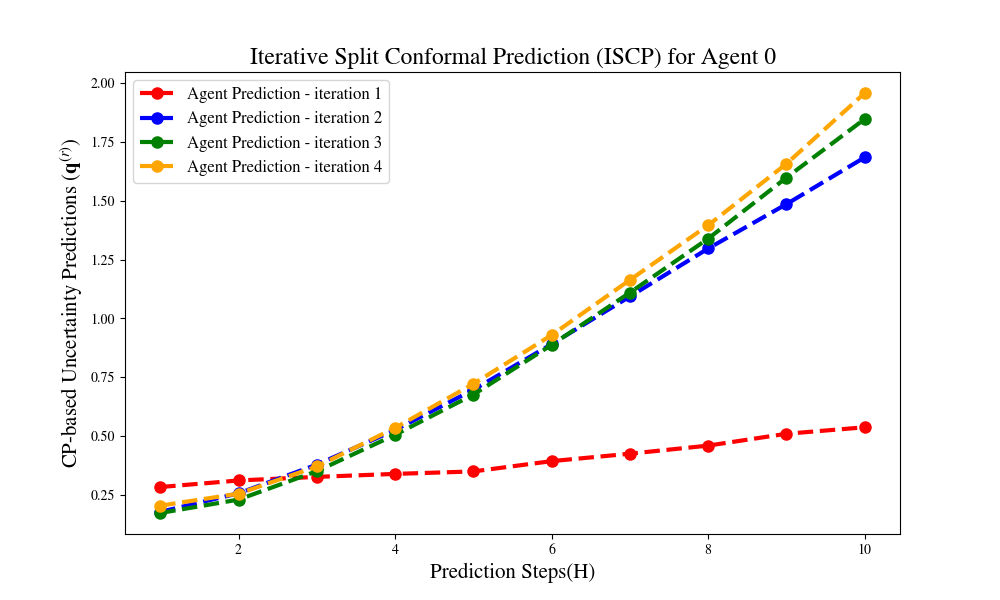 Iterative Split Conformal Prediction (ISCP) for Agent 0

Agent Prediction - iteration 1
Agent Prediction - iteration 2
Agent Prediction - iteration 3
Agent Prediction - iteration 4

CP-based Uncertainty Predictions ($\mathbf{q}^{(r)}$)

2.00
1.75
1.50
1.25
1.00
0.75
0.50
0.25

2
4
6
8
10

Prediction Steps(H)